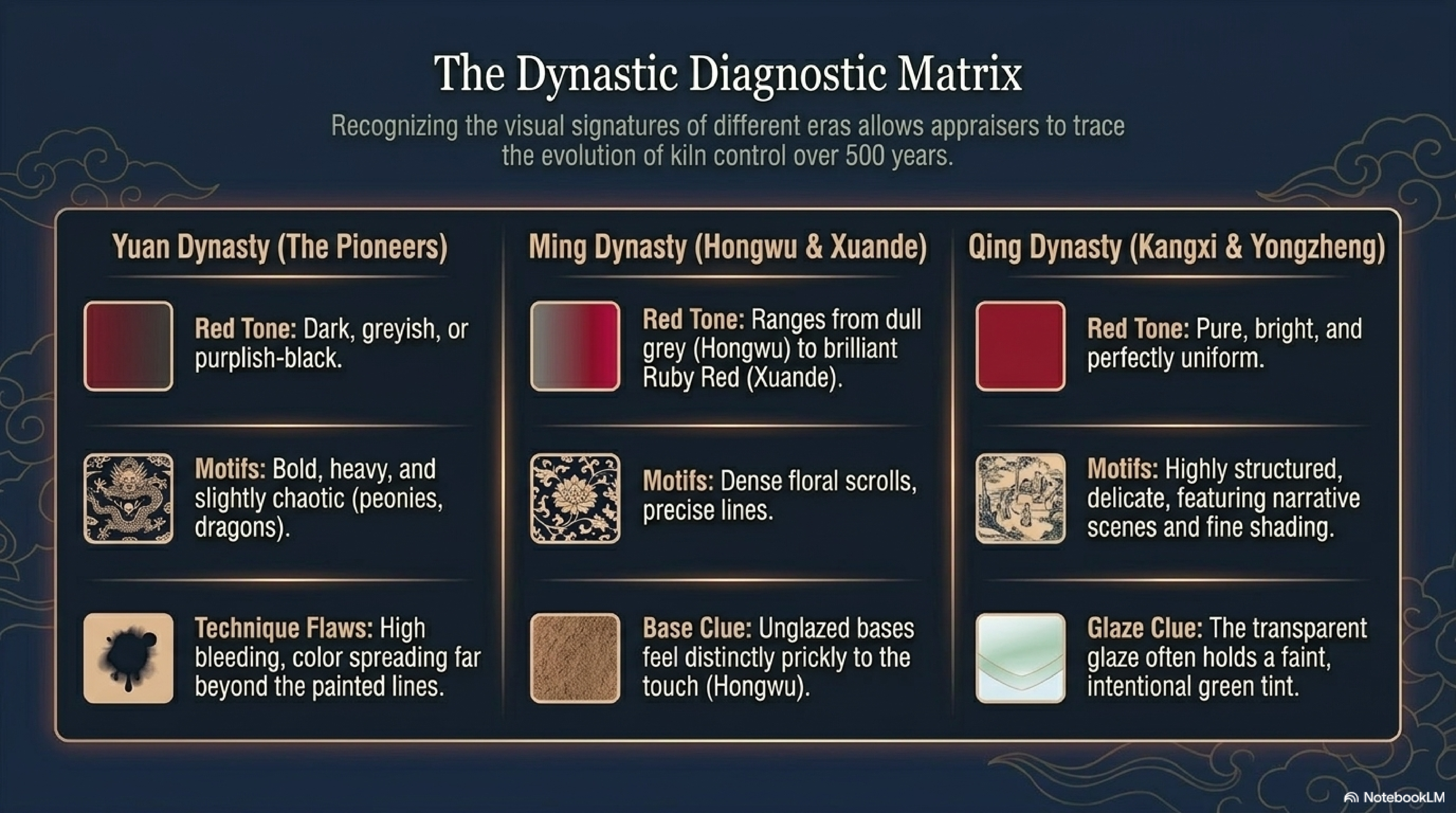 The Dynastic Diagnostic Matrix

Recognizing the visual signatures of different eras allows appraisers to trace the evolution of kiln control over 500 years.

Yuan Dynasty (The Pioneers)

Red Tone: Dark, greyish, or purplish-black.

Motifs: Bold, heavy, and slightly chaotic (peonies, dragons).

Technique Flaws: High bleeding, color spreading far beyond the painted lines.

Ming Dynasty (Hongwu & Xuande)

Red Tone: Ranges from dull grey (Hongwu) to brilliant Ruby Red (Xuande).

Motifs: Dense floral scrolls, precise lines.

Base Clue: Unglazed bases feel distinctly prickly to the touch (Hongwu).

Qing Dynasty (Kangxi & Yongzheng)

Red Tone: Pure, bright, and perfectly uniform.

Motifs: Highly structured, delicate, featuring narrative scenes and fine shading.

Glaze Clue: The transparent glaze often holds a faint, intentional green tint.

NotebookLM